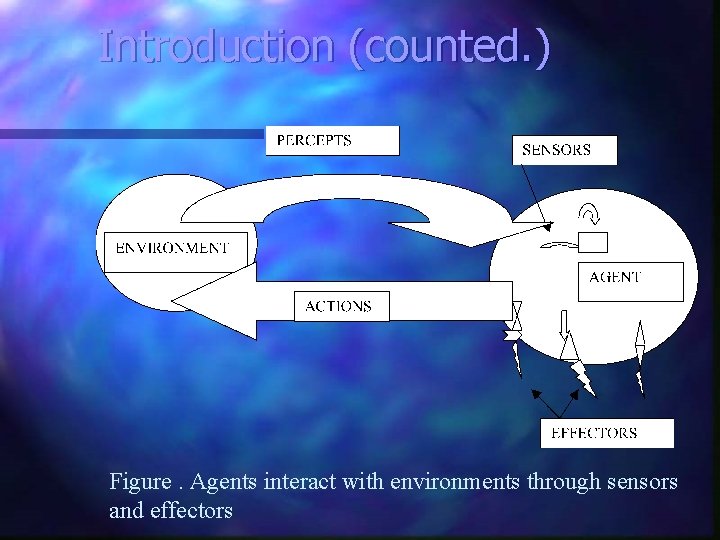 Introduction (counted.)

PERCEPTS

SENSORS

ENVIRONMENT

AGENT

ACTIONS

EFFECTORS

Figure . Agents interact with environments through sensors and effectors